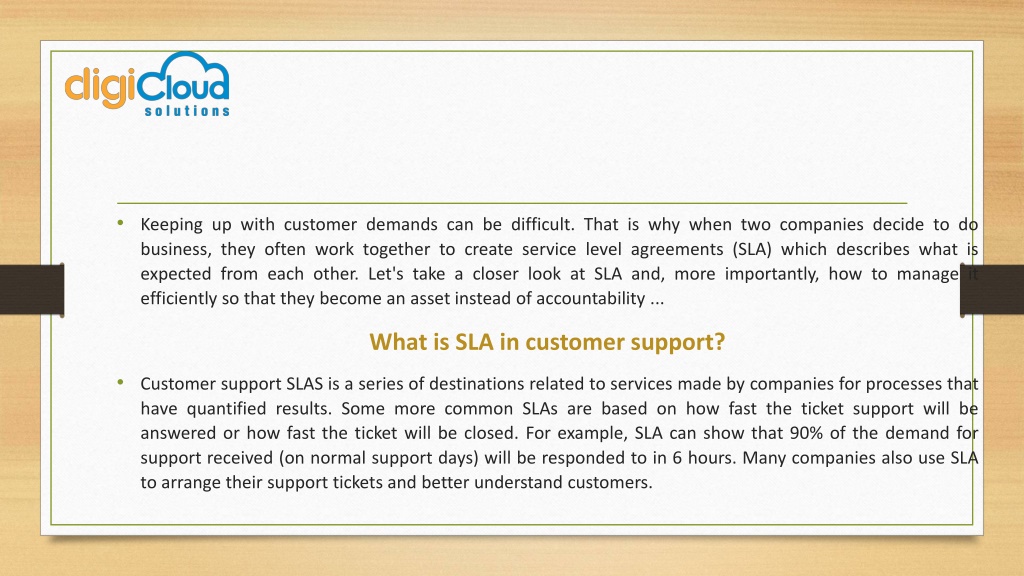 digiCloud
solutions

• Keeping up with customer demands can be difficult. That is why when two companies decide to do business, they often work together to create service level agreements (SLA) which describes what is expected from each other. Let's take a closer look at SLA and, more importantly, how to manage it efficiently so that they become an asset instead of accountability ...

What is SLA in customer support?

• Customer support SLAS is a series of destinations related to services made by companies for processes that have quantified results. Some more common SLAs are based on how fast the ticket support will be answered or how fast the ticket will be closed. For example, SLA can show that 90% of the demand for support received (on normal support days) will be responded to in 6 hours. Many companies also use SLA to arrange their support tickets and better understand customers.